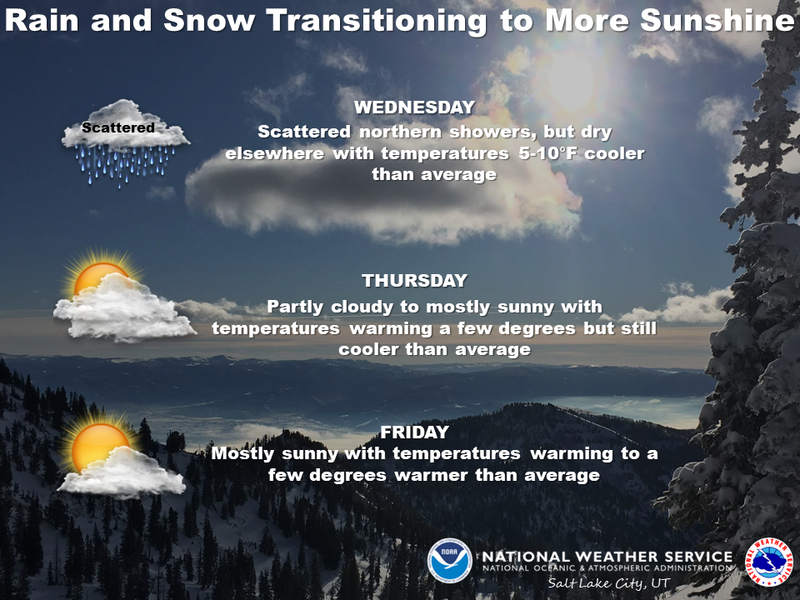 Rain and Snow Transitioning to More Sunshine

Scattered

WEDNESDAY
Scattered northern showers, but dry elsewhere with temperatures 5-10°F cooler than average

THURSDAY
Partly cloudy to mostly sunny with temperatures warming a few degrees but still cooler than average

FRIDAY
Mostly sunny with temperatures warming to a few degrees warmer than average

NOAA
NATIONAL WEATHER SERVICE
NATIONAL OCEANIC & ATMOSPHERIC ADMINISTRATION
Salt Lake City, UT
NATIONAL WEATHER SERVICE